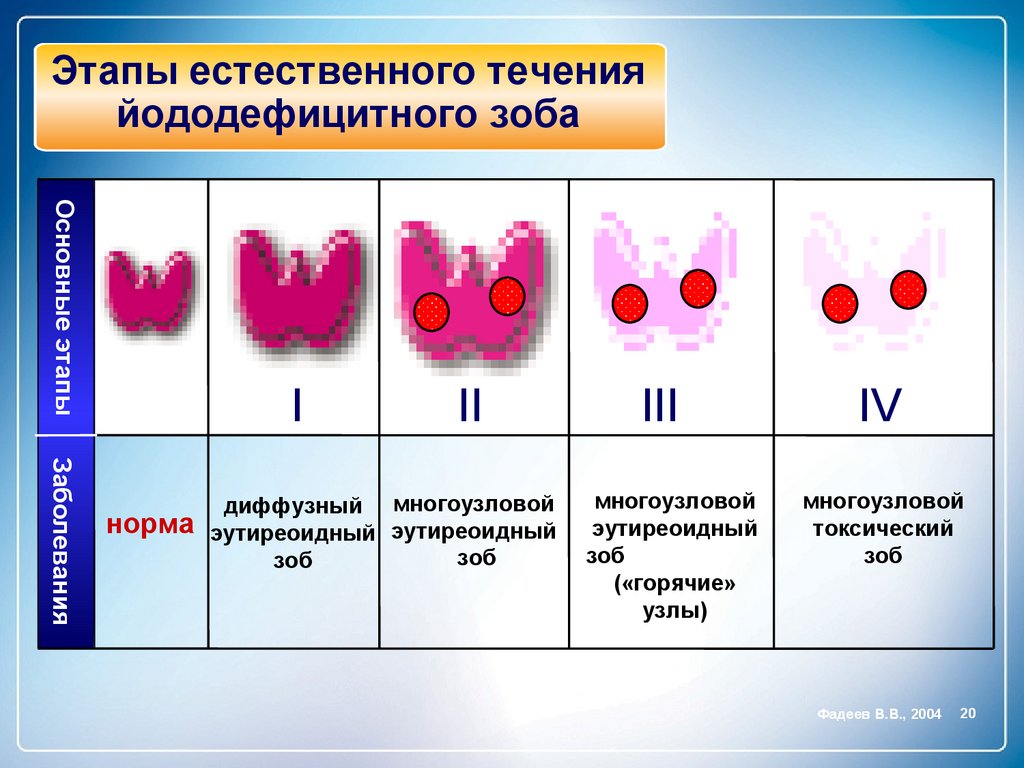 Этапы естественного течения йододефицитного зоба

| Основные этапы | | I | II | III | IV |
|---|---|---|---|---|---|
| Заболевания | норма | диффузный эутиреоидный зоб | многоузловой эутиреоидный зоб | многоузловой эутиреоидный зоб («горячие» узлы) | многоузловой токсический зоб |

Фадеев В.В., 2004 20